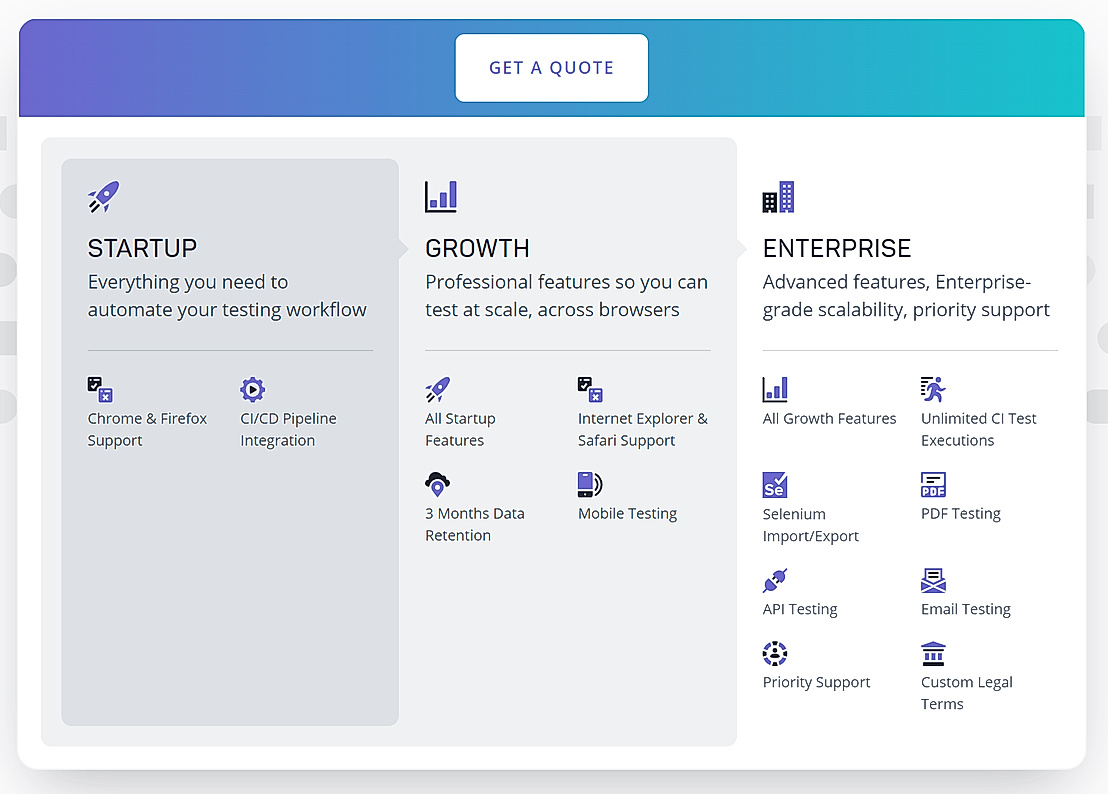 GET A QUOTE

STARTUP
Everything you need to automate your testing workflow

Chrome & Firefox Support

CI/CD Pipeline Integration

GROWTH
Professional features so you can test at scale, across browsers

All Startup Features

Internet Explorer & Safari Support

3 Months Data Retention

Mobile Testing

ENTERPRISE
Advanced features, Enterprise-grade scalability, priority support

All Growth Features

Unlimited CI Test Executions

Se

Selenium Import/Export

PDF

PDF Testing

API Testing

Email Testing

Priority Support

Custom Legal Terms